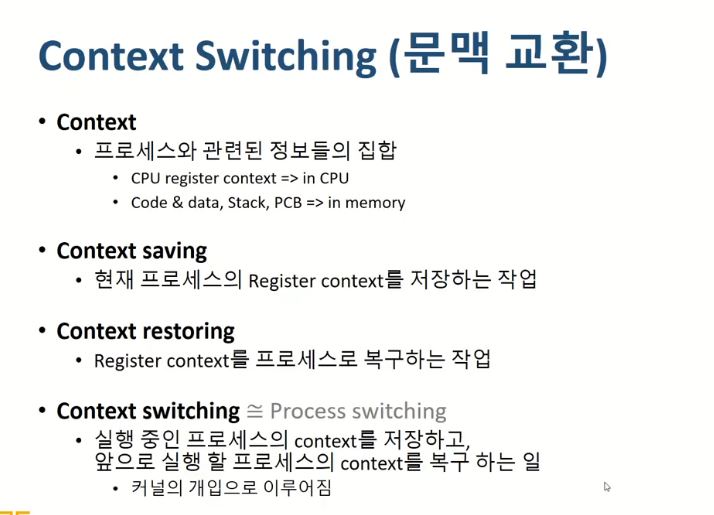 Context Switching (문맥 교환)

• Context
  • 프로세스와 관련된 정보들의 집합
    • CPU register context => in CPU
    • Code & data, Stack, PCB => in memory

• Context saving
  • 현재 프로세스의 Register context를 저장하는 작업

• Context restoring
  • Register context를 프로세스로 복구하는 작업

• Context switching $\cong$ Process switching
  • 실행 중인 프로세스의 context를 저장하고, 앞으로 실행 할 프로세스의 context를 복구 하는 일
    • 커널의 개입으로 이루어짐